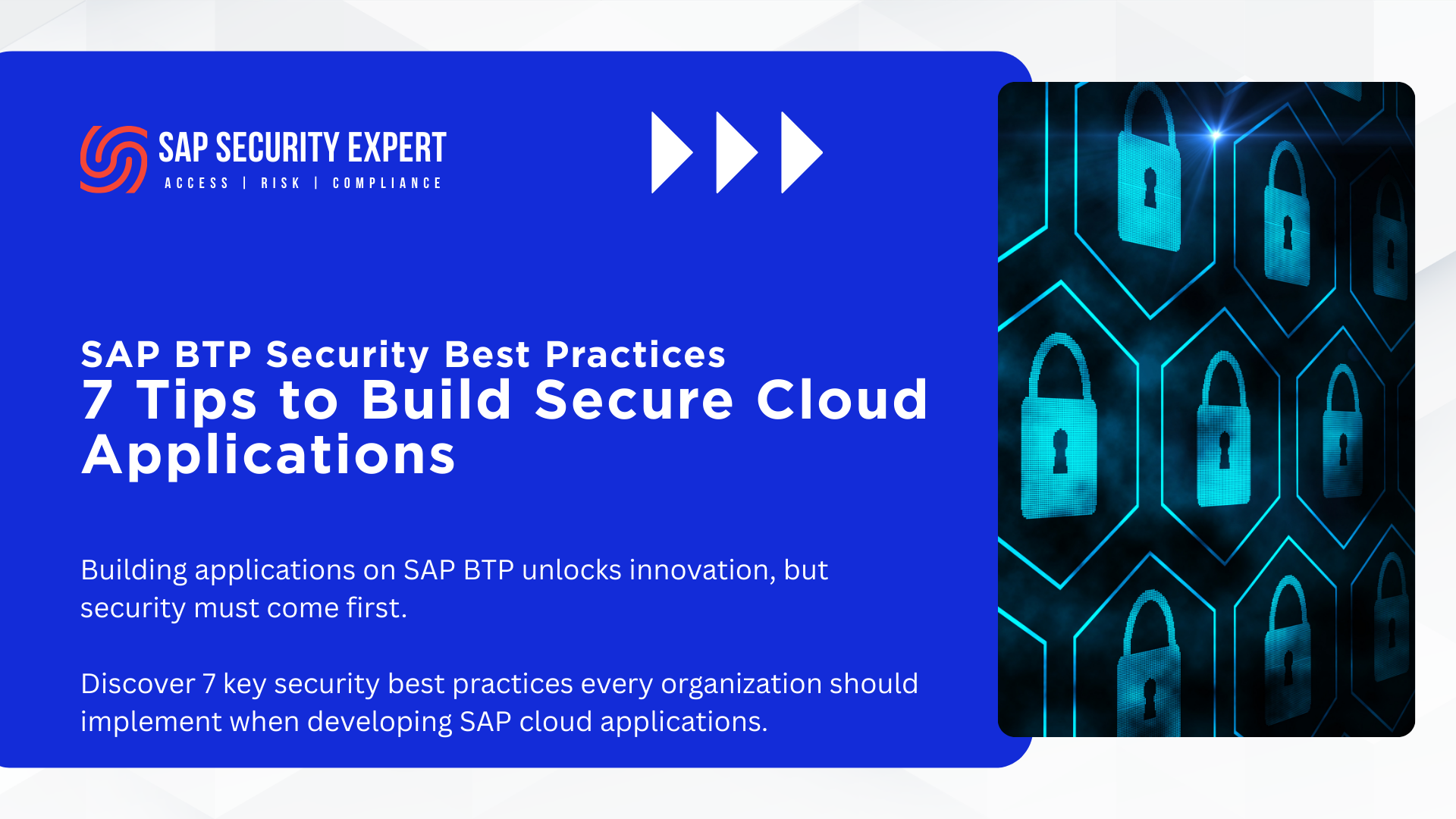 SAP SECURITY EXPERT
ACCESS | RISK | COMPLIANCE

SAP BTP Security Best Practices
7 Tips to Build Secure Cloud Applications

Building applications on SAP BTP unlocks innovation, but security must come first.

Discover 7 key security best practices every organization should implement when developing SAP cloud applications.